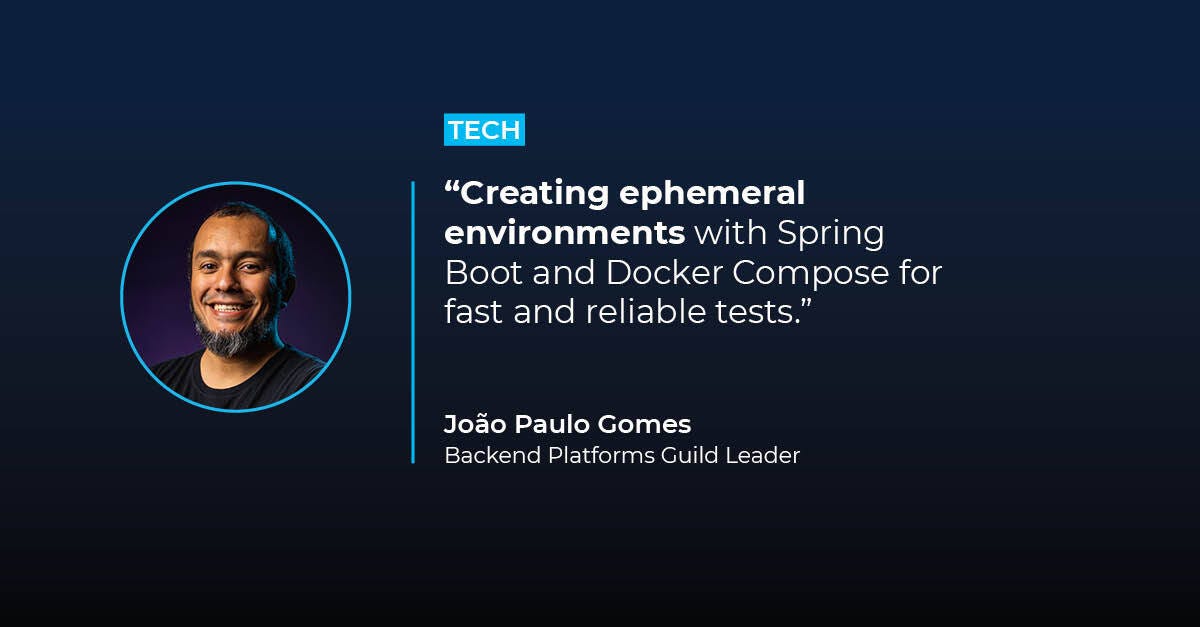 TECH

“Creating ephemeral environments with Spring Boot and Docker Compose for fast and reliable tests.”

João Paulo Gomes
Backend Platforms Guild Leader